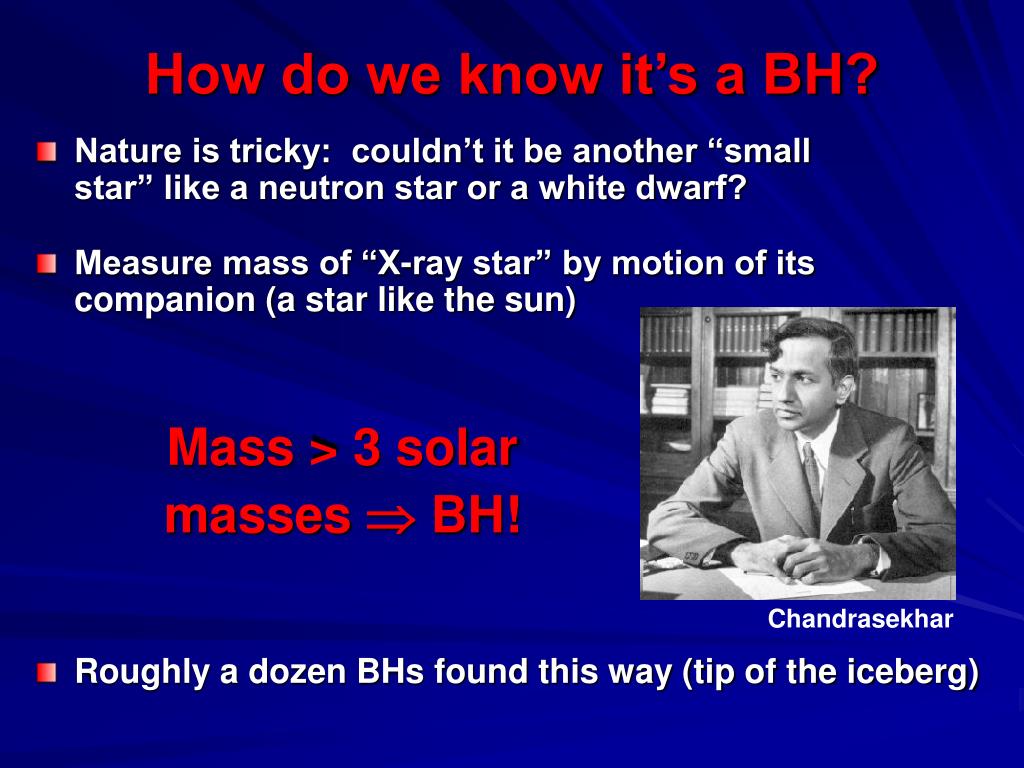 How do we know it’s a BH?

Nature is tricky: couldn’t it be another “small star” like a neutron star or a white dwarf?

Measure mass of “X-ray star” by motion of its companion (a star like the sun)

Mass > 3 solar masses $\Rightarrow$ BH!

Chandrasekhar

Roughly a dozen BHs found this way (tip of the iceberg)